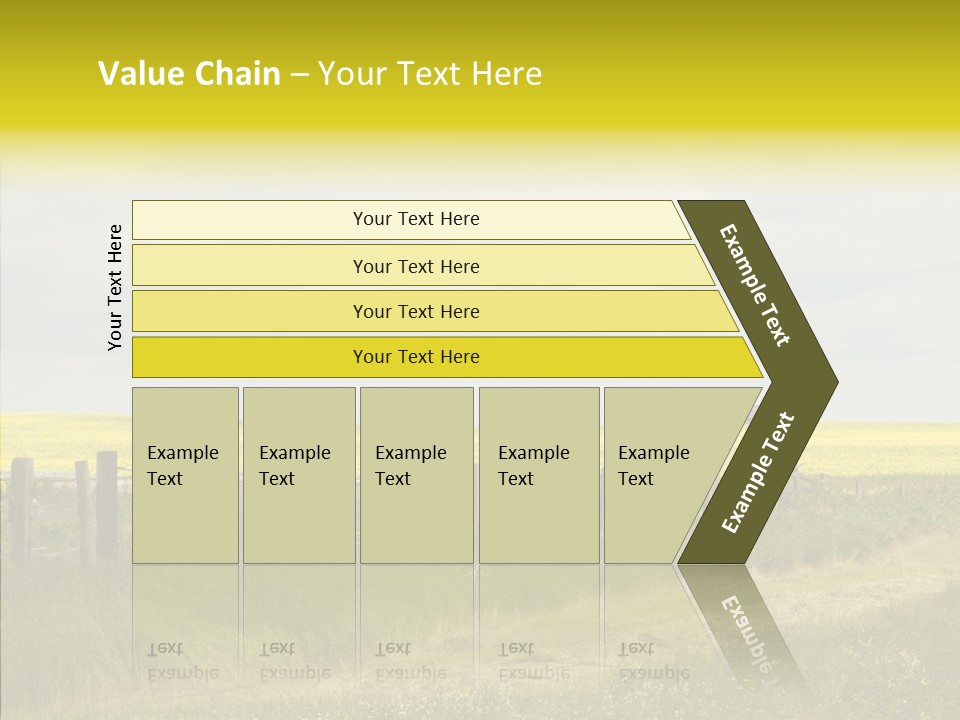 Value Chain – Your Text Here

Your Text Here

Your Text Here

Your Text Here

Your Text Here

Your Text Here

Example Text

Example Text

Example Text

Example Text

Example Text

Example Text

Example Text